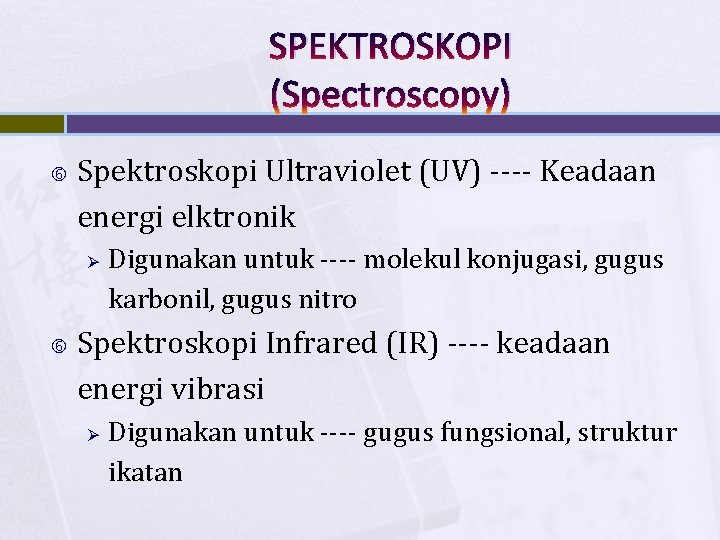 SPEKTROSKOPI
(Spectroscopy)

Spektroskopi Ultraviolet (UV) ---- Keadaan energi elktronik

Digunakan untuk ---- molekul konjugasi, gugus karbonil, gugus nitro

Spektroskopi Infrared (IR) ---- keadaan energi vibrasi

Digunakan untuk ---- gugus fungsional, struktur ikatan